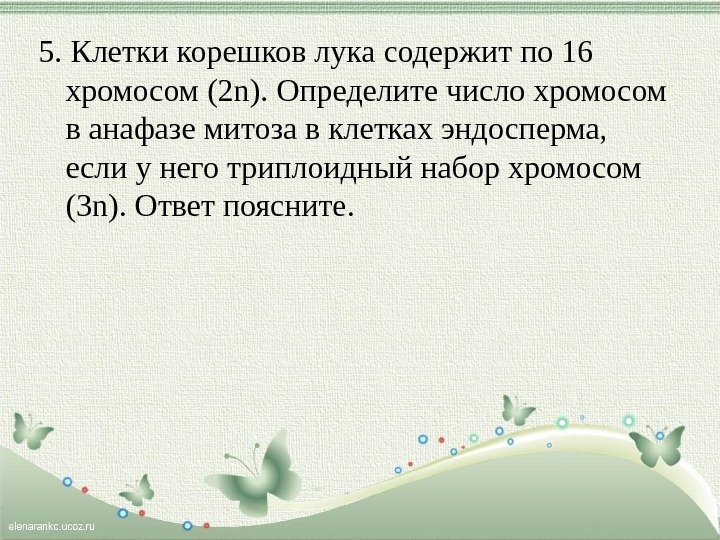 5. Клетки корешков лука содержит по 16 хромосом (2n). Определите число хромосом в анафазе митоза в клетках эндосперма, если у него триплоидный набор хромосом (3n). Ответ поясните.

elenarankc.ucoz.ru